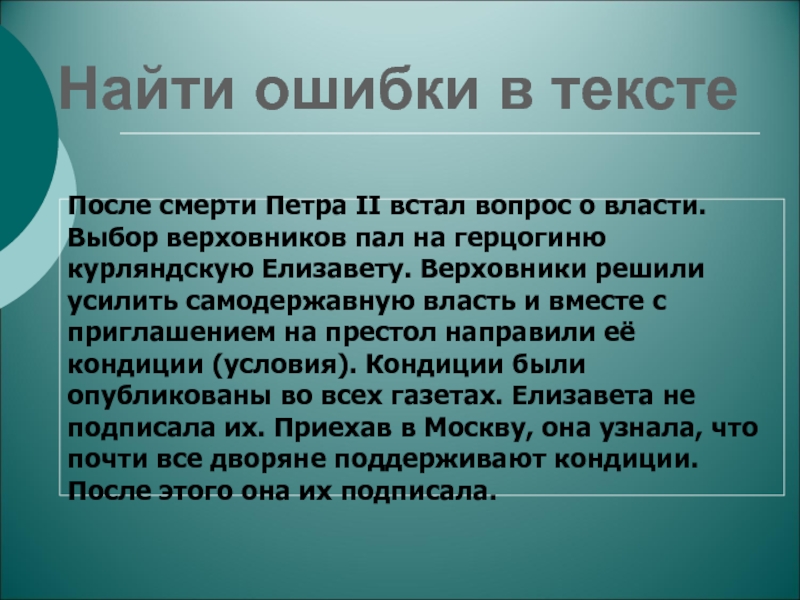 Найти ошибки в тексте

После смерти Петра II встал вопрос о власти. Выбор верховников пал на герцогиню курляндскую Елизавету. Верховники решили усилить самодержавную власть и вместе с приглашением на престол направили её кондиции (условия). Кондиции были опубликованы во всех газетах. Елизавета не подписала их. Приехав в Москву, она узнала, что почти все дворяне поддерживают кондиции. После этого она их подписала.